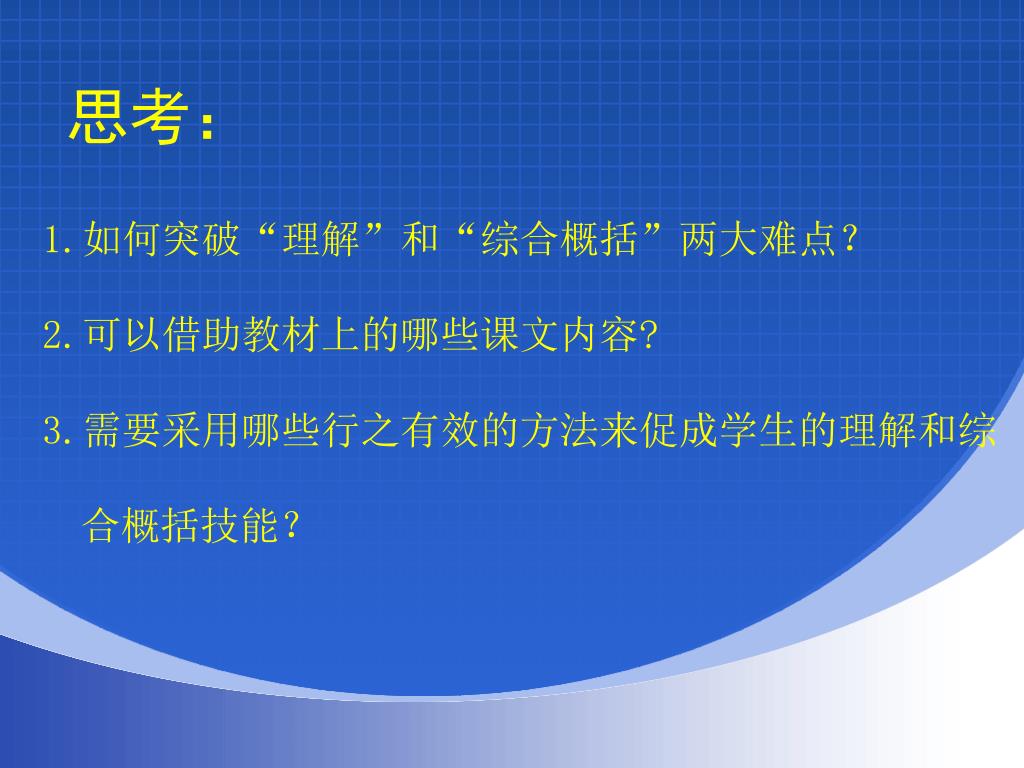 思考:

1.如何突破“理解”和“综合概括”两大难点?

2.可以借助教材上的哪些课文内容?

3.需要采用哪些行之有效的方法来促成学生的理解和综合概括技能?